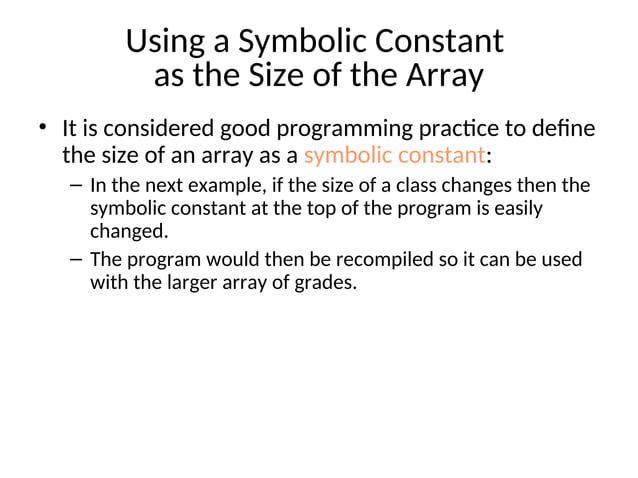 Using a Symbolic Constant as the Size of the Array

• It is considered good programming practice to define the size of an array as a symbolic constant:

– In the next example, if the size of a class changes then the symbolic constant at the top of the program is easily changed.

– The program would then be recompiled so it can be used with the larger array of grades.